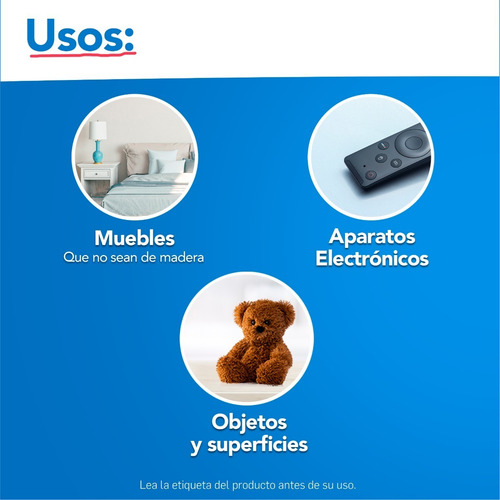 Usos:

Muebles
Que no sean de madera

Aparatos Electrónicos

Objetos y superficies

Lea la etiqueta del producto antes de su uso.